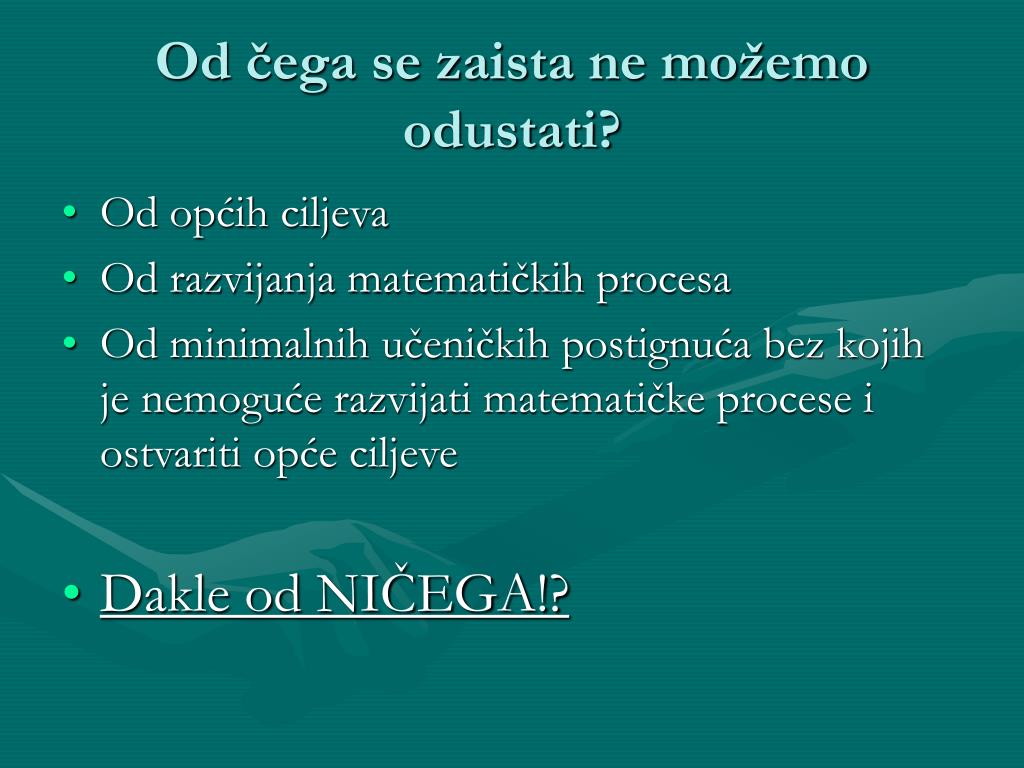 Od čega se zaista ne možemo odustati?

• Od općih ciljeva
• Od razvijanja matematičkih procesa
• Od minimalnih učeničkih postignuća bez kojih je nemoguće razvijati matematičke procese i ostvariti opće ciljeve

• Dakle od NIČEGA!?